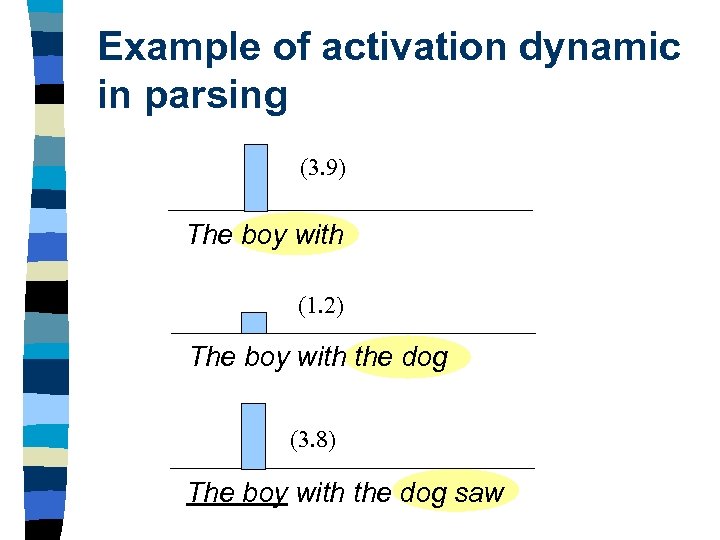 Example of activation dynamic in parsing

(3.9)

The boy with

(1.2)

The boy with the dog

(3.8)

The boy with the dog saw